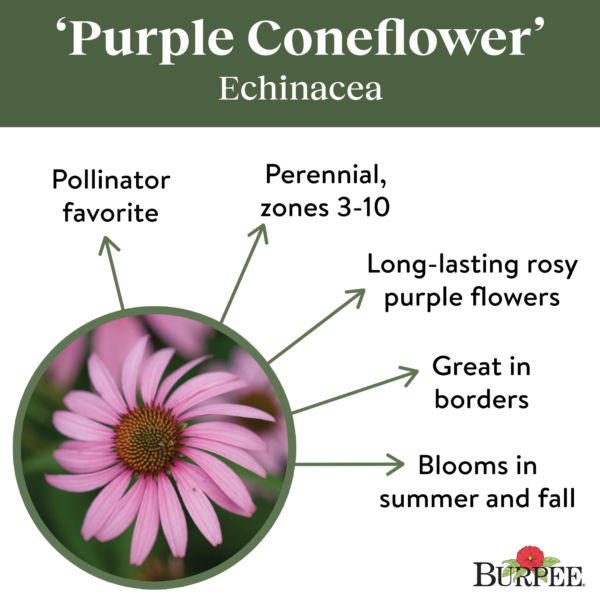 ‘Purple Coneflower’
Echinacea

Pollinator favorite

Perennial, zones 3-10

Long-lasting rosy purple flowers

Great in borders

Blooms in summer and fall

BURPEE